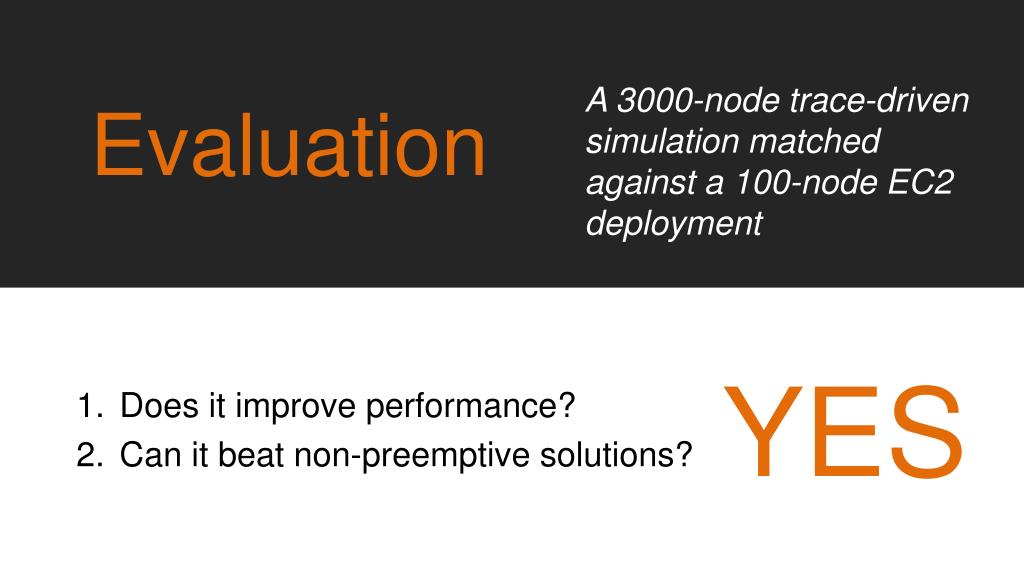 Evaluation

A 3000-node trace-driven simulation matched against a 100-node EC2 deployment

1. Does it improve performance?
2. Can it beat non-preemptive solutions?

YES